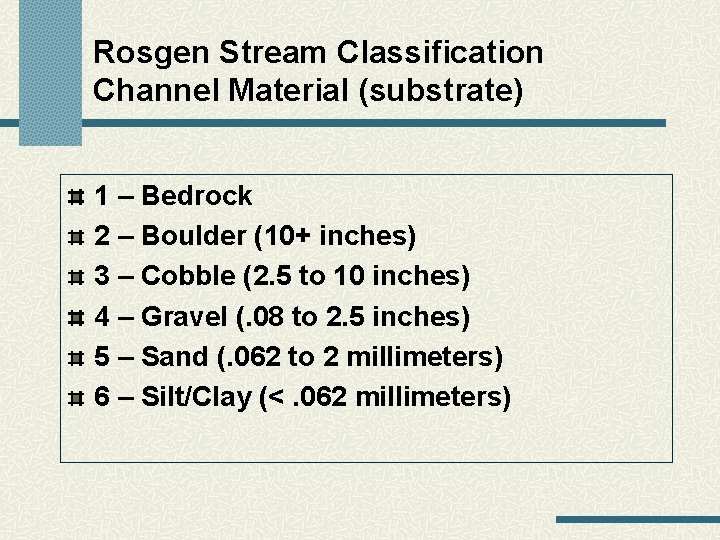 Rosgen Stream Classification
Channel Material (substrate)

1 – Bedrock
2 – Boulder (10+ inches)
3 – Cobble (2.5 to 10 inches)
4 – Gravel (.08 to 2.5 inches)
5 – Sand (.062 to 2 millimeters)
6 – Silt/Clay (< .062 millimeters)